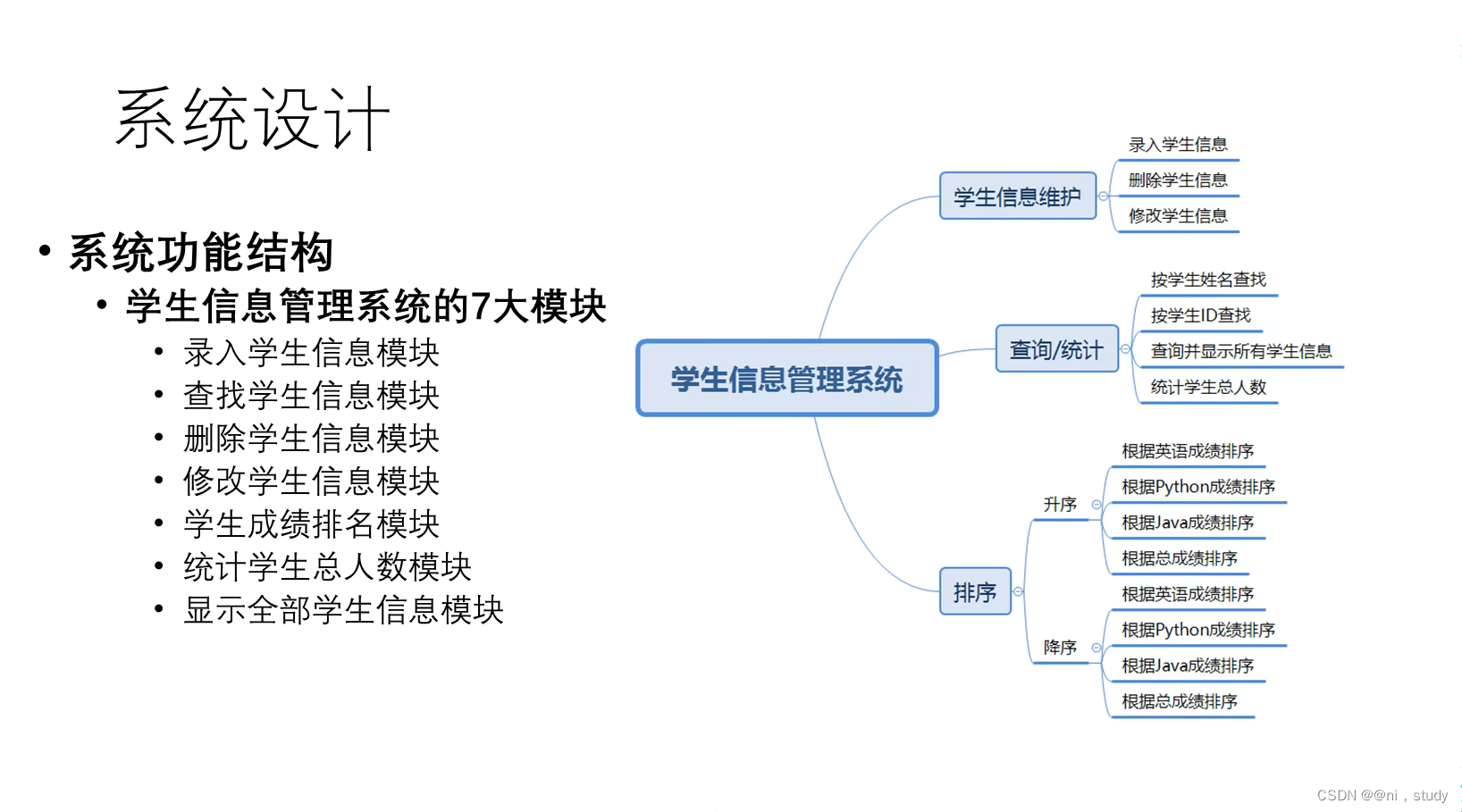 系统设计

• 系统功能结构
  • 学生信息管理系统的7大模块
    • 录入学生信息模块
    • 查找学生信息模块
    • 删除学生信息模块
    • 修改学生信息模块
    • 学生成绩排名模块
    • 统计学生总人数模块
    • 显示全部学生信息模块

学生信息管理系统

学生信息维护
录入学生信息
删除学生信息
修改学生信息

查询/统计
按学生姓名查找
按学生ID查找
查询并显示所有学生信息
统计学生总人数

排序
升序
根据英语成绩排序
根据Python成绩排序
根据Java成绩排序
根据总成绩排序
降序
根据英语成绩排序
根据Python成绩排序
根据Java成绩排序
根据总成绩排序

CSDN @@ni，study